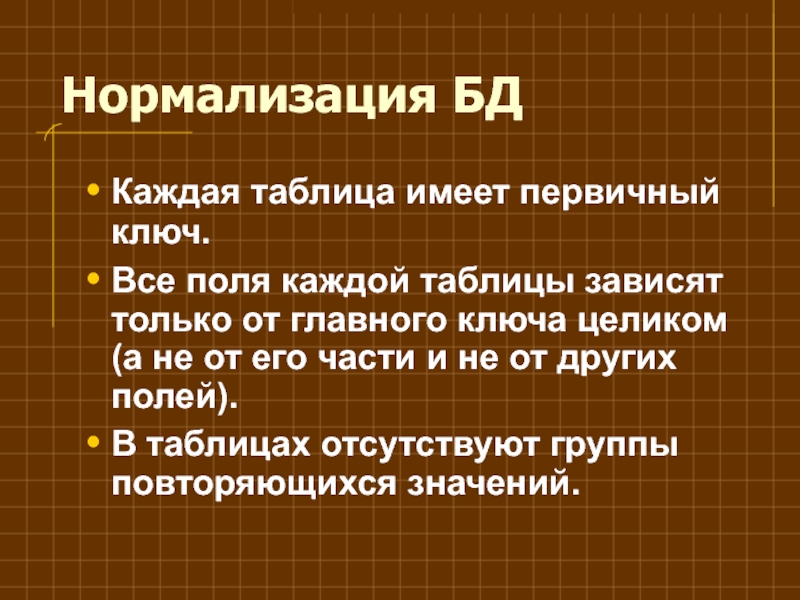 Нормализация БД

• Каждая таблица имеет первичный ключ.

• Все поля каждой таблицы зависят только от главного ключа целиком (а не от его части и не от других полей).

• В таблицах отсутствуют группы повторяющихся значений.